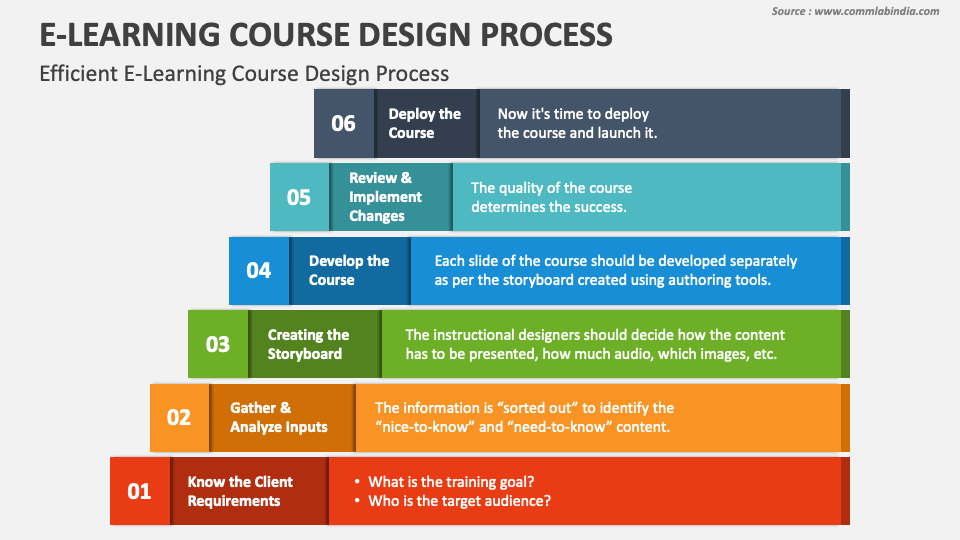 Source : www.commlabindia.com

E-LEARNING COURSE DESIGN PROCESS

Efficient E-Learning Course Design Process

06 Deploy the Course

Now it's time to deploy the course and launch it.

05 Review & Implement Changes

The quality of the course determines the success.

04 Develop the Course

Each slide of the course should be developed separately as per the storyboard created using authoring tools.

03 Creating the Storyboard

The instructional designers should decide how the content has to be presented, how much audio, which images, etc.

02 Gather & Analyze Inputs

The information is “sorted out” to identify the “nice-to-know” and “need-to-know” content.

01 Know the Client Requirements

• What is the training goal?
• Who is the target audience?